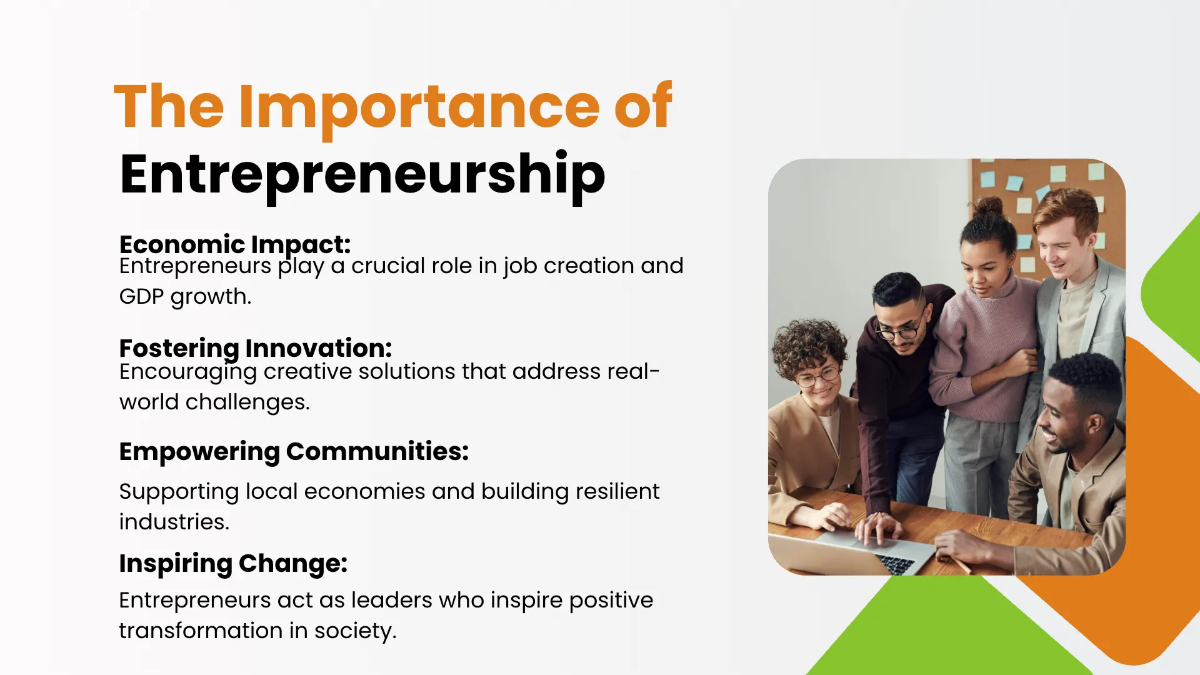 The Importance of Entrepreneurship

Economic Impact:
Entrepreneurs play a crucial role in job creation and GDP growth.

Fostering Innovation:
Encouraging creative solutions that address real-world challenges.

Empowering Communities:

Supporting local economies and building resilient industries.

Inspiring Change:

Entrepreneurs act as leaders who inspire positive transformation in society.